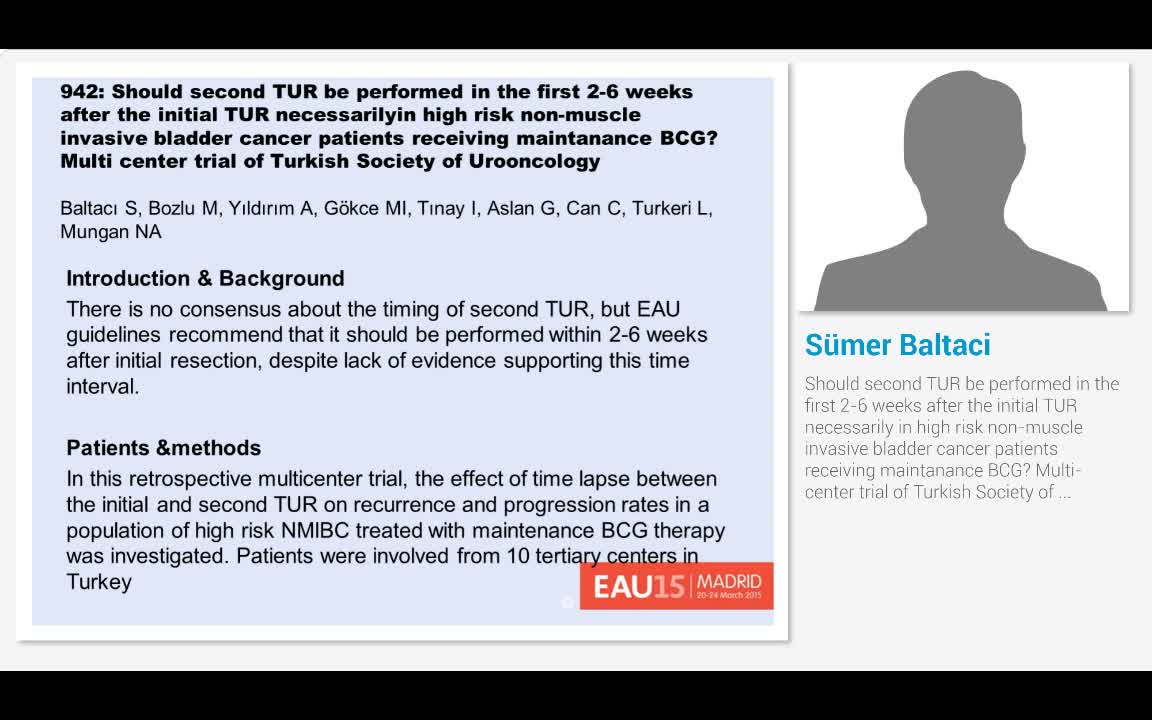 942: Should second TUR be performed in the first 2-6 weeks after the initial TUR necessarilyin high risk non-muscle invasive bladder cancer patients receiving maintanance BCG? Multi center trial of Turkish Society of Urooncology

Baltacı S, Bozlu M, Yıldırım A, Gökce MI, Tınay I, Aslan G, Can C, Turkeri L, Mungan NA

Introduction & Background
There is no consensus about the timing of second TUR, but EAU guidelines recommend that it should be performed within 2-6 weeks after initial resection, despite lack of evidence supporting this time interval.

Patients &methods
In this retrospective multicenter trial, the effect of time lapse between the initial and second TUR on recurrence and progression rates in a population of high risk NMIBC treated with maintenance BCG therapy was investigated. Patients were involved from 10 tertiary centers in Turkey

EAU15 MADRID 20-24 March 2015

Sümer Baltaci

Should second TUR be performed in the first 2-6 weeks after the initial TUR necessarily in high risk non-muscle invasive bladder cancer patients receiving maintanance BCG? Multi-center trial of Turkish Society of ...